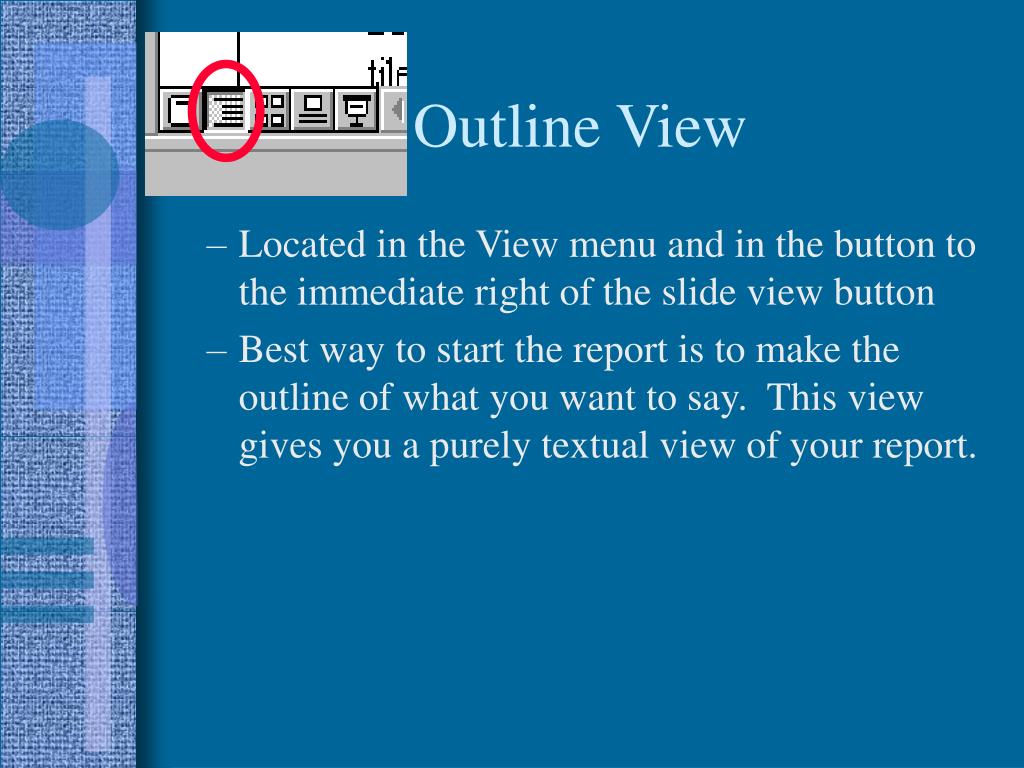 Outline View

– Located in the View menu and in the button to the immediate right of the slide view button

– Best way to start the report is to make the outline of what you want to say. This view gives you a purely textual view of your report.